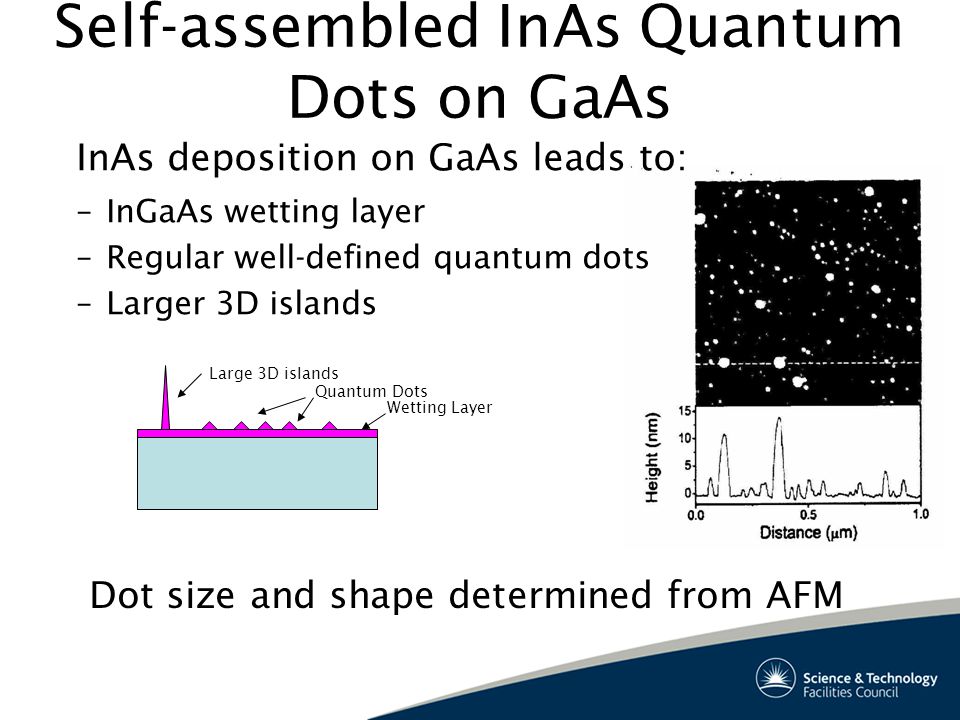 Self-assembled InAs Quantum Dots on GaAs

InAs deposition on GaAs leads to:

– InGaAs wetting layer
– Regular well-defined quantum dots
– Larger 3D islands

Large 3D islands
Quantum Dots
Wetting Layer

Height (nm)
15
10
5
0
0.0
0.5
1.0
Distance ($\mu$m)

Dot size and shape determined from AFM

Science & Technology Facilities Council